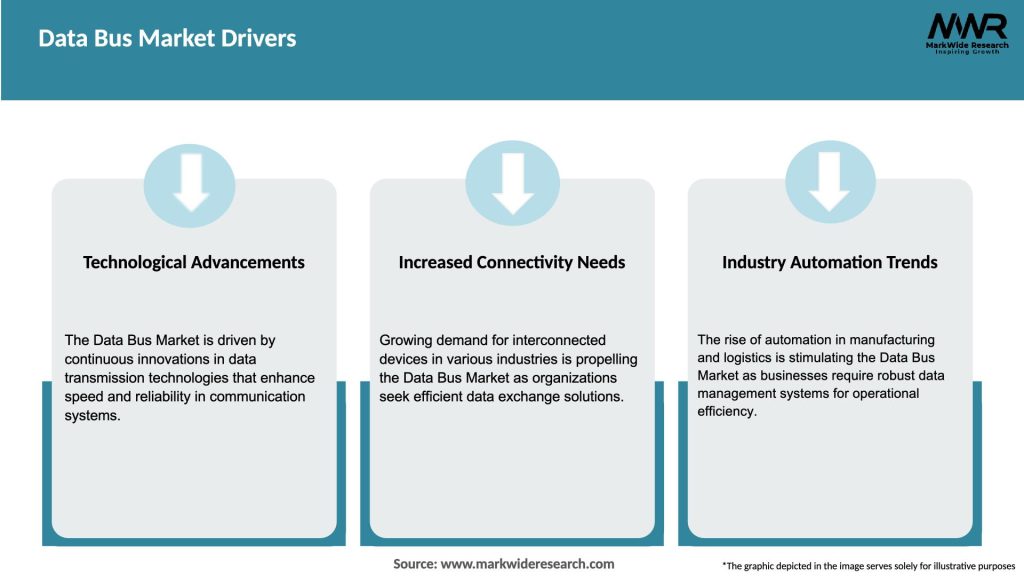 Data Bus Market Drivers

MWR
MarkWide Research
Inspiring Growth

Technological Advancements

The Data Bus Market is driven by continuous innovations in data transmission technologies that enhance speed and reliability in communication systems.

Increased Connectivity Needs

Growing demand for interconnected devices in various industries is propelling the Data Bus Market as organizations seek efficient data exchange solutions.

Industry Automation Trends

The rise of automation in manufacturing and logistics is stimulating the Data Bus Market as businesses require robust data management systems for operational efficiency.

Source: www.markwideresearch.com

*The graphic depicted in the image serves solely for illustrative purposes